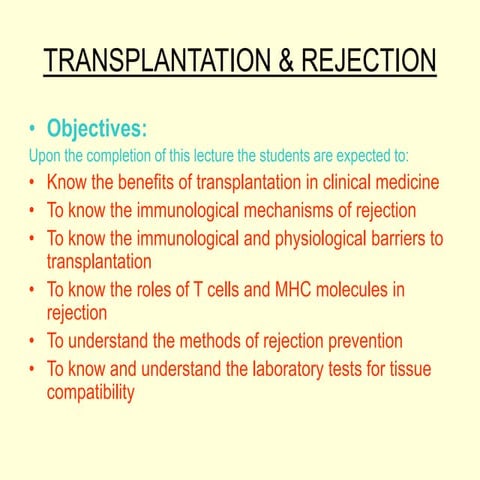 TRANSPLANTATION & REJECTION

• Objectives:

Upon the completion of this lecture the students are expected to:

• Know the benefits of transplantation in clinical medicine
• To know the immunological mechanisms of rejection
• To know the immunological and physiological barriers to transplantation
• To know the roles of T cells and MHC molecules in rejection
• To understand the methods of rejection prevention
• To know and understand the laboratory tests for tissue compatibility